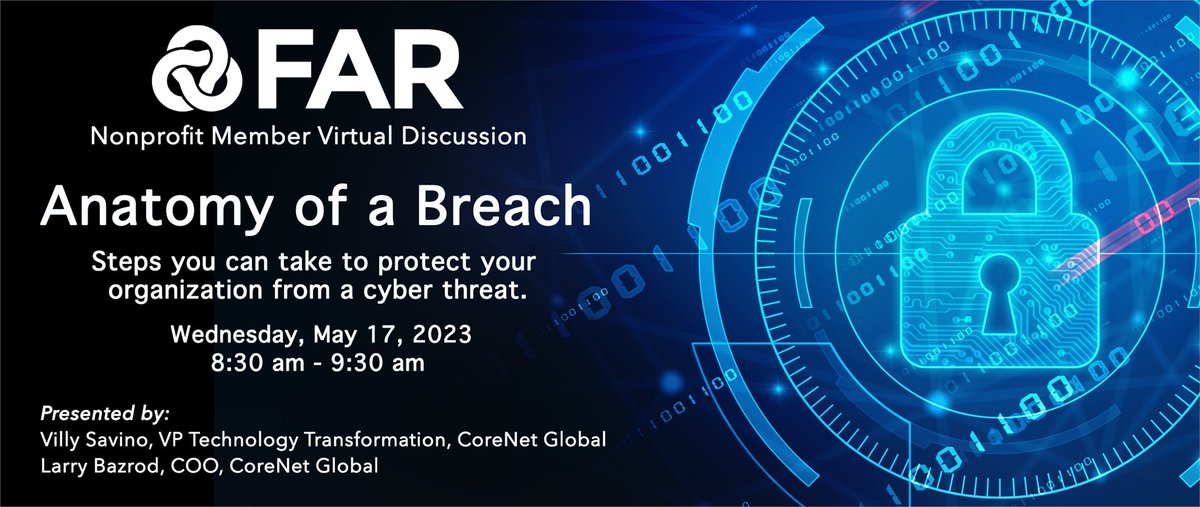 FAR
Nonprofit Member Virtual Discussion

Anatomy of a Breach

Steps you can take to protect your organization from a cyber threat.

Wednesday, May 17, 2023
8:30 am - 9:30 am

Presented by:
Villy Savino, VP Technology Transformation, CoreNet Global
Larry Bazrod, COO, CoreNet Global